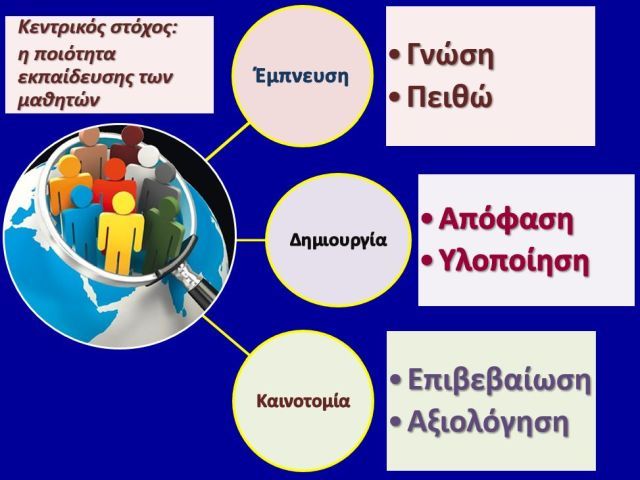 Κεντρικός στόχος: η ποιότητα εκπαίδευσης των μαθητών

Έμπνευση

• Γνώση
• Πειθώ

Δημιουργία

• Απόφαση
• Υλοποίηση

Καινοτομία

• Επιβεβαίωση
• Αξιολόγηση